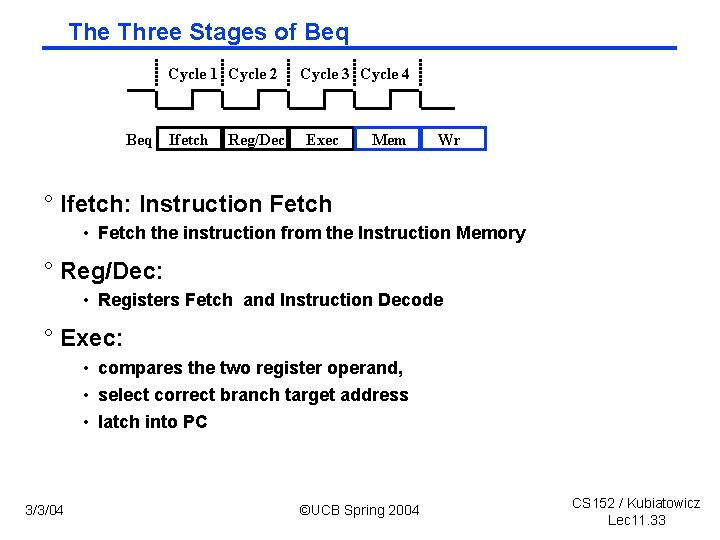 The Three Stages of Beq

Cycle 1 Cycle 2 Cycle 3 Cycle 4

Beq Ifetch Reg/Dec Exec Mem Wr

° Ifetch: Instruction Fetch

• Fetch the instruction from the Instruction Memory

° Reg/Dec:

• Registers Fetch and Instruction Decode

° Exec:

• compares the two register operand,

• select correct branch target address

• latch into PC

3/3/04

©UCB Spring 2004

CS152 / Kubiatowicz
Lec11.33